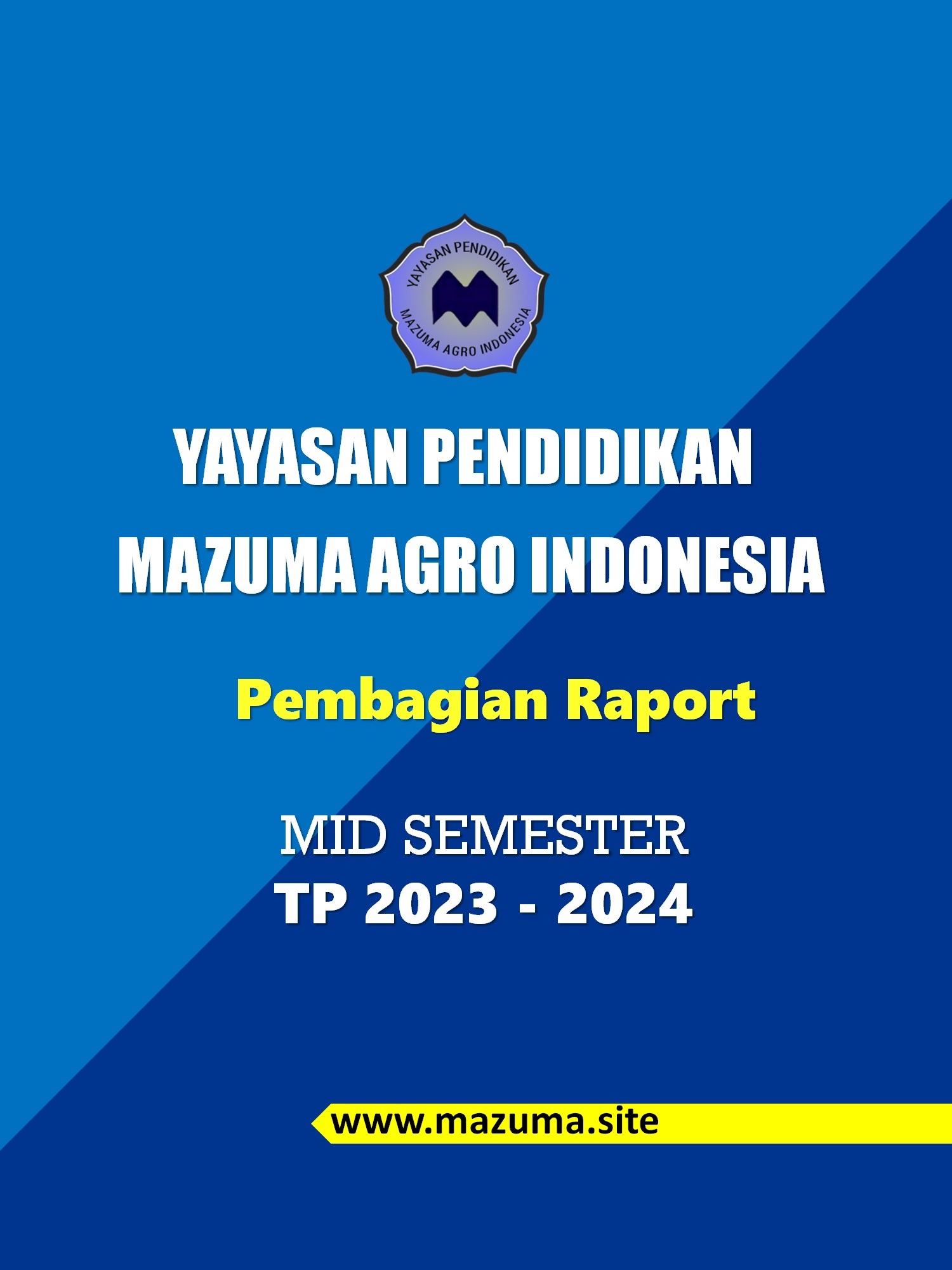 YAYASAN PENDIDIKAN
MAZUMA AGRO INDONESIA

YAYASAN PENDIDIKAN
MAZUMA AGRO INDONESIA

Pembagian Raport

MID SEMESTER
TP 2023 - 2024

www.mazuma.site